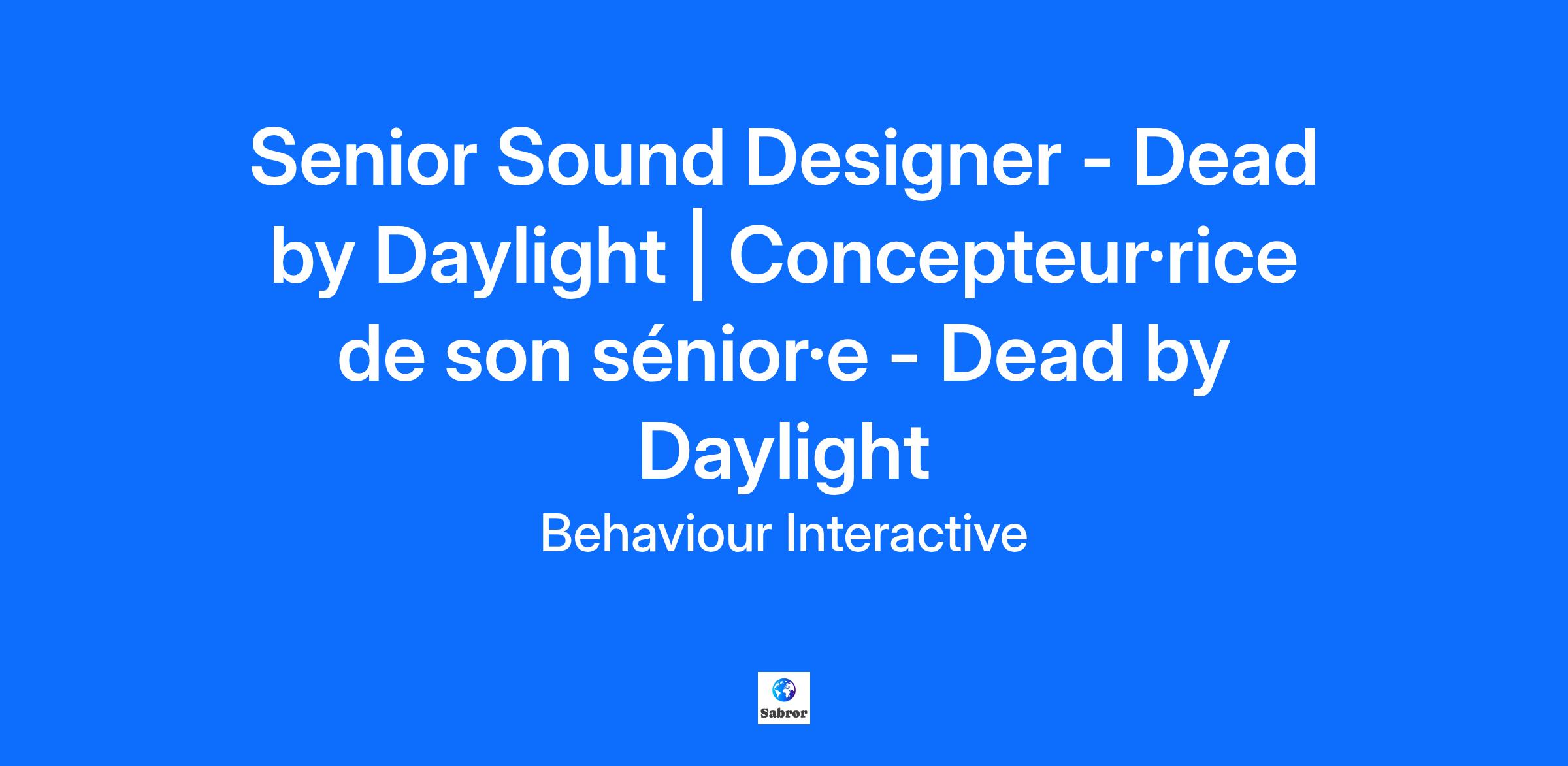 Senior Sound Designer - Dead by Daylight | Concepteur·rice de son sénior·e - Dead by Daylight

Behaviour Interactive

Sabror